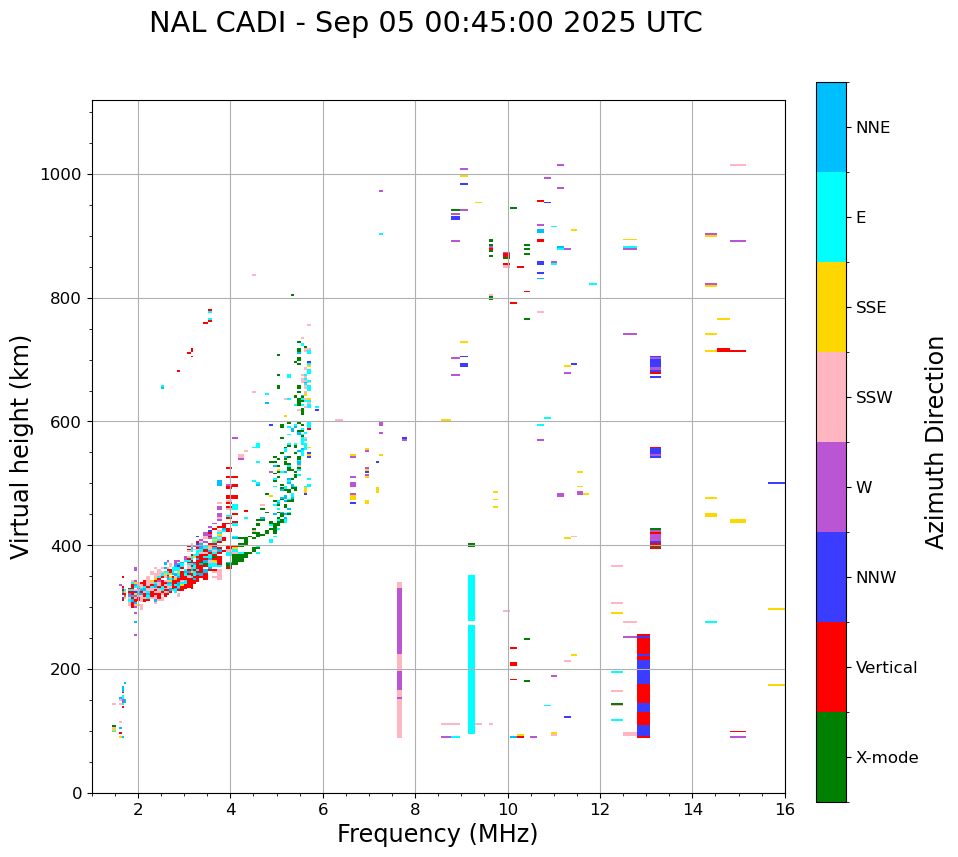 NAL CADI - Sep 05 00:45:00 2025 UTC

Virtual height (km)

1000
800
600
400
200
0

2
4
6
8
10
12
14
16

Frequency (MHz)

NNE
E
SSE
SSW
W
NNW
Vertical
X-mode

Azimuth Direction